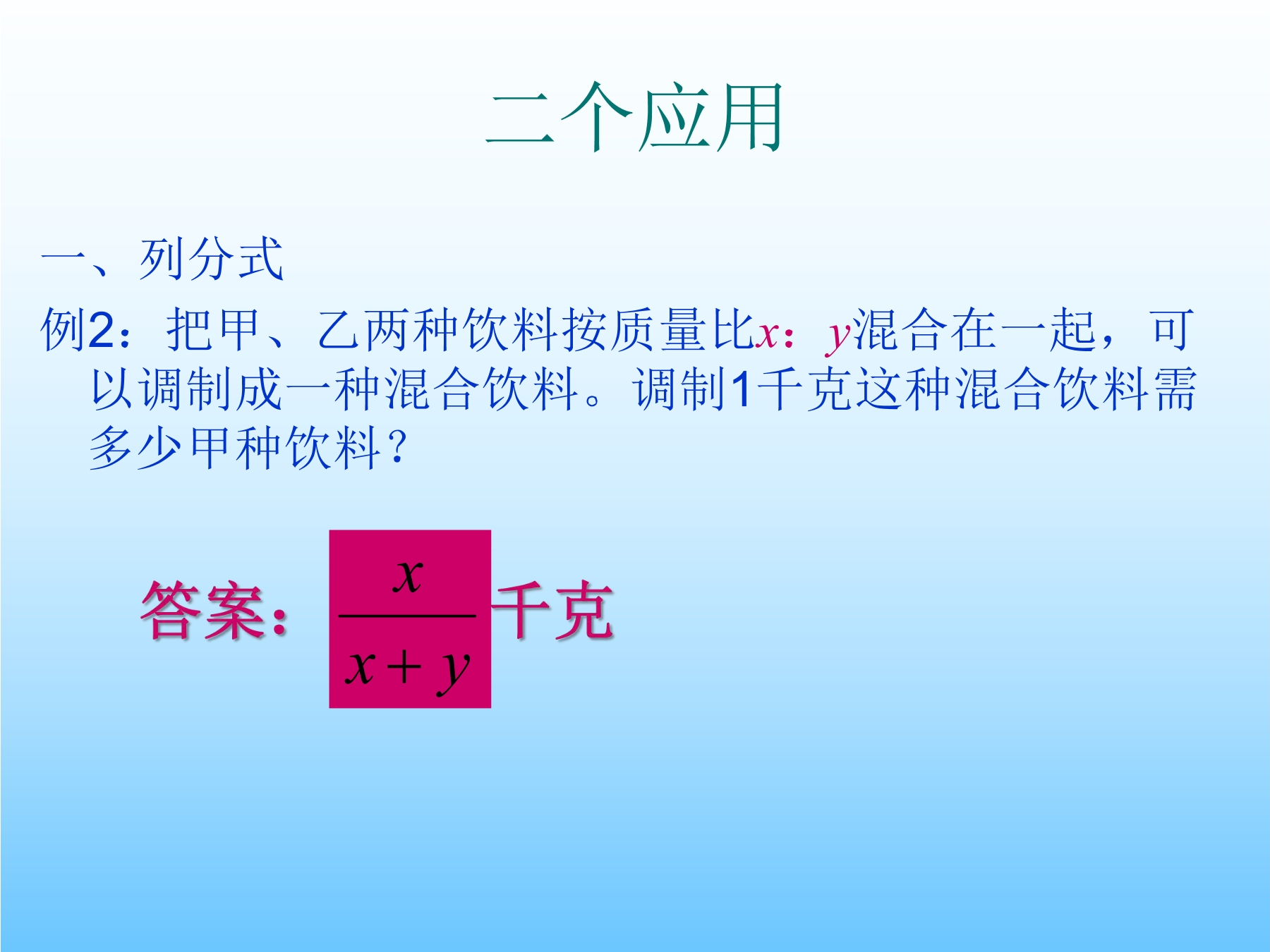 二个应用

一、列分式

例2：把甲、乙两种饮料按质量比$x$：$y$混合在一起，可以调制成一种混合饮料。调制1千克这种混合饮料需多少甲种饮料？

答案：$\frac{x}{x+y}$千克